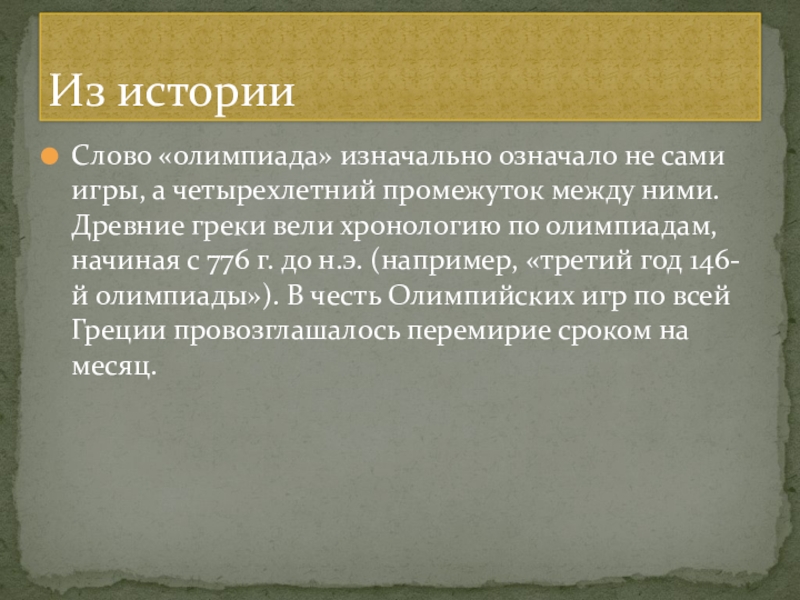 Из истории

Слово «олимпиада» изначально означало не сами игры, а четырехлетний промежуток между ними. Древние греки вели хронологию по олимпиадам, начиная с 776 г. до н.э. (например, «третий год 146-й олимпиады»). В честь Олимпийских игр по всей Греции провозглашалось перемирие сроком на месяц.